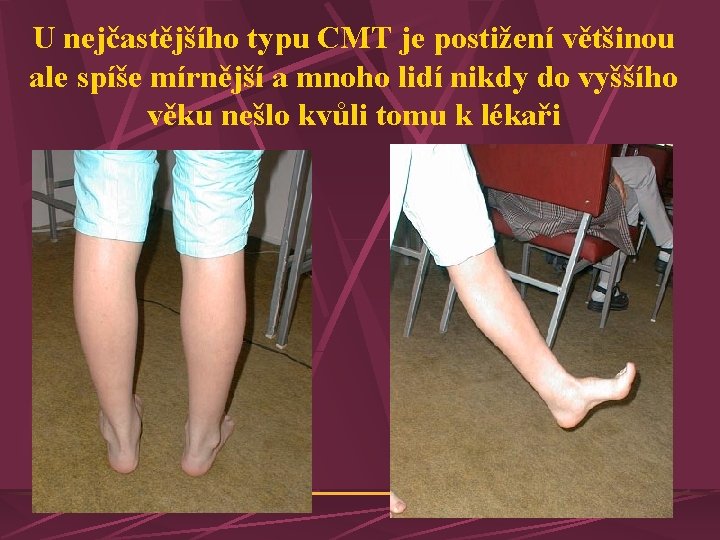 U nejčastějšího typu CMT je postižení většinou ale spíše mírnější a mnoho lidí nikdy do vyššího věku nešlo kvůli tomu k lékaři